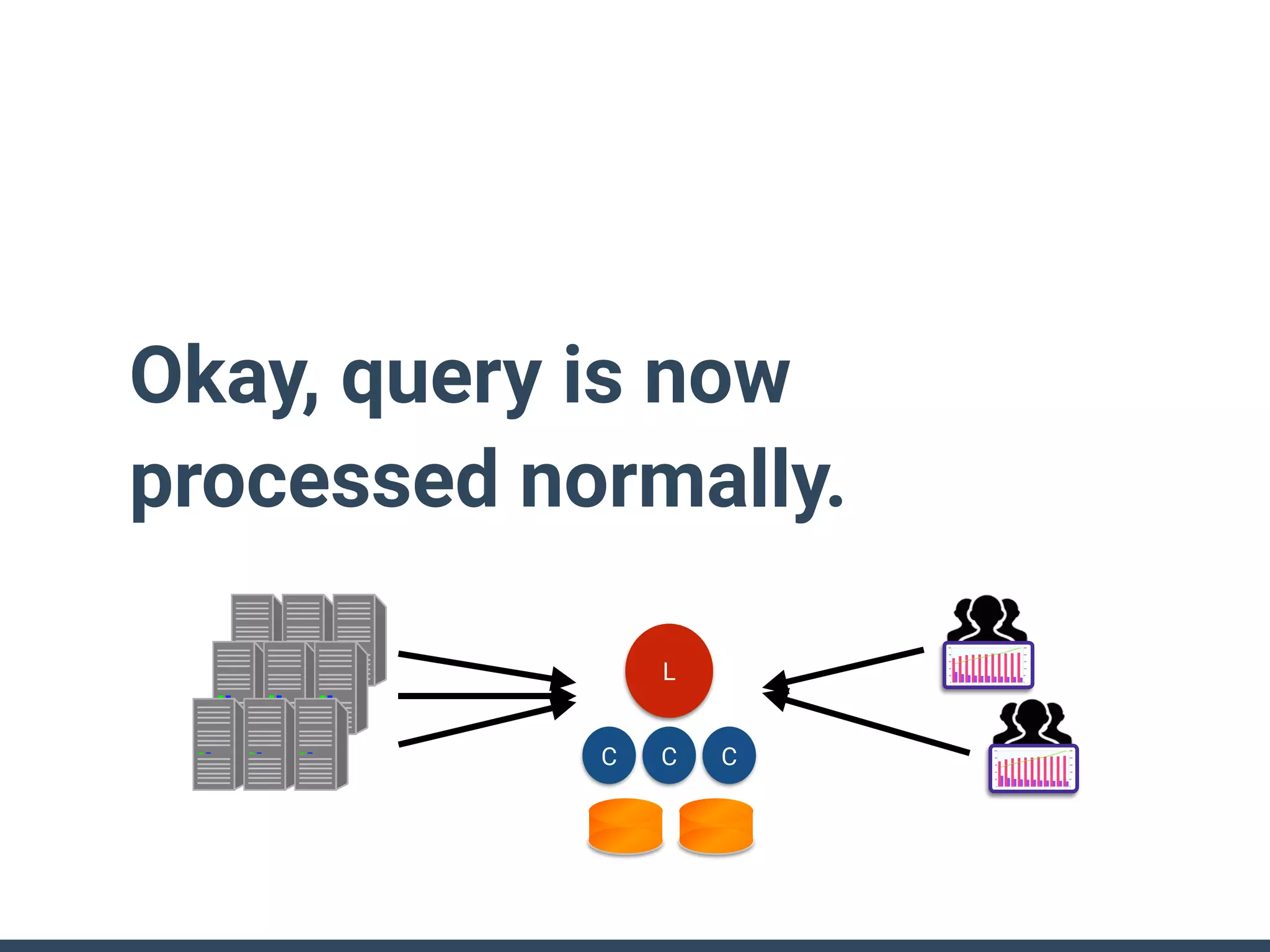 Okay, query is now processed normally.

L

C C C